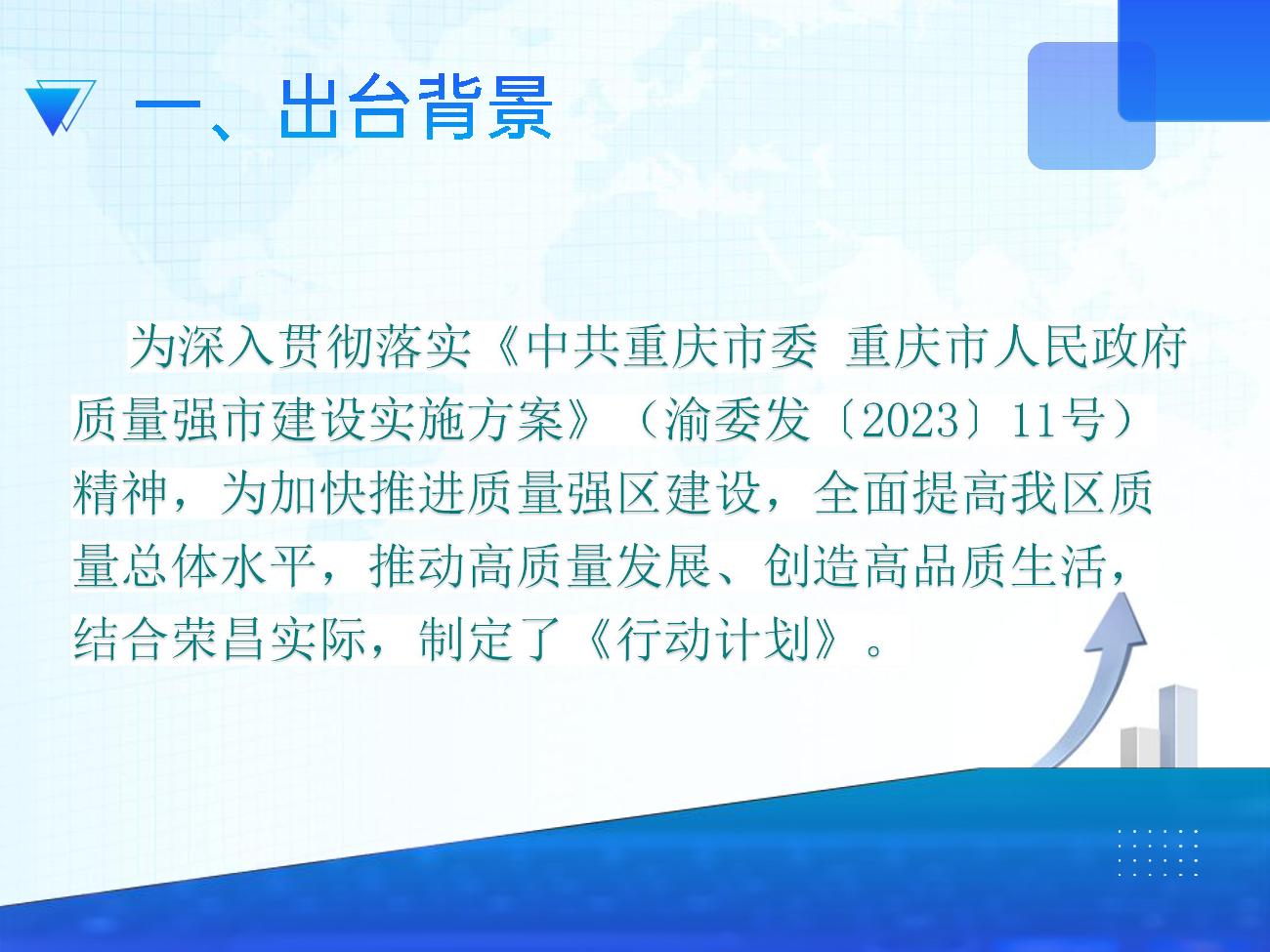 一、出台背景

为深入贯彻落实《中共重庆市委 重庆市人民政府质量强市建设实施方案》（渝委发〔2023〕11号）精神，为加快推进质量强区建设，全面提高我区质量总体水平，推动高质量发展、创造高品质生活，结合荣昌实际，制定了《行动计划》。